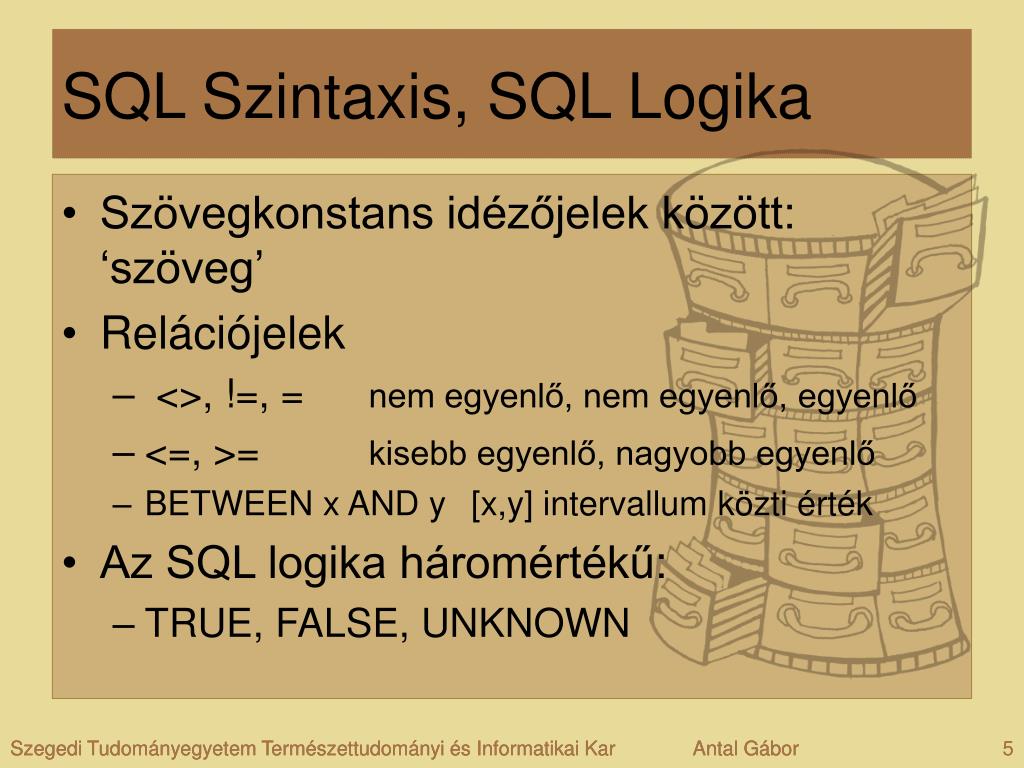 SQL Szintaxis, SQL Logika

• Szövegkonstans idézőjelek között: ‘szöveg’
• Relációjelek
– <>, !=, = nem egyenlő, nem egyenlő, egyenlő
– <=, >= kisebb egyenlő, nagyobb egyenlő
– BETWEEN x AND y [x,y] intervallum közti érték
• Az SQL logika háromértékű:
– TRUE, FALSE, UNKNOWN

Szegedi Tudományegyetem Természettudományi és Informatikai Kar Antal Gábor 5